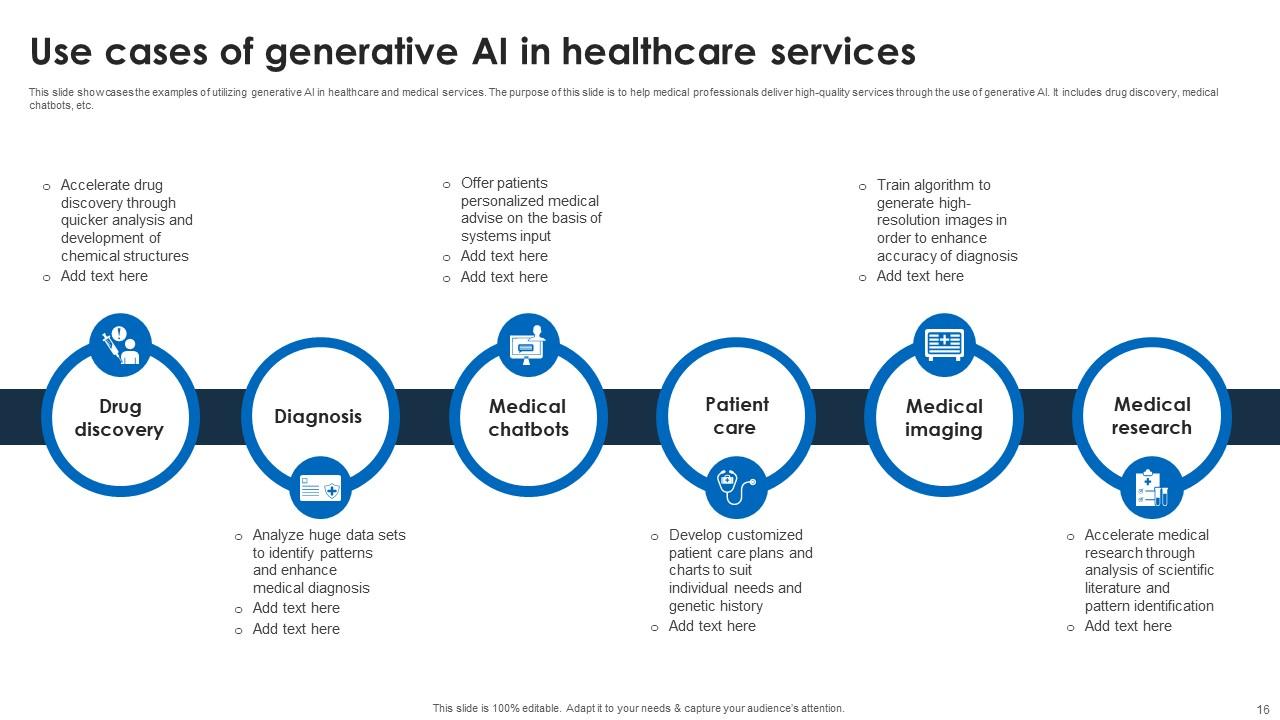 Use cases of generative AI in healthcare services

This slide showcases the examples of utilizing generative AI in healthcare and medical services. The purpose of this slide is to help medical professionals deliver high-quality services through the use of generative AI. It includes drug discovery, medical chatbots, etc.

o Accelerate drug discovery through quicker analysis and development of chemical structures
o Add text here

o Offer patients personalized medical advise on the basis of systems input
o Add text here
o Add text here

o Train algorithm to generate high-resolution images in order to enhance accuracy of diagnosis
o Add text here

Drug discovery

Diagnosis

Medical chatbots

Patient care

Medical imaging

Medical research

o Analyze huge data sets to identify patterns and enhance medical diagnosis
o Add text here
o Add text here

o Develop customized patient care plans and charts to suit individual needs and genetic history
o Add text here

o Accelerate medical research through analysis of scientific literature and pattern identification
o Add text here

This slide is 100% editable. Adapt it to your needs & capture your audience's attention.

16